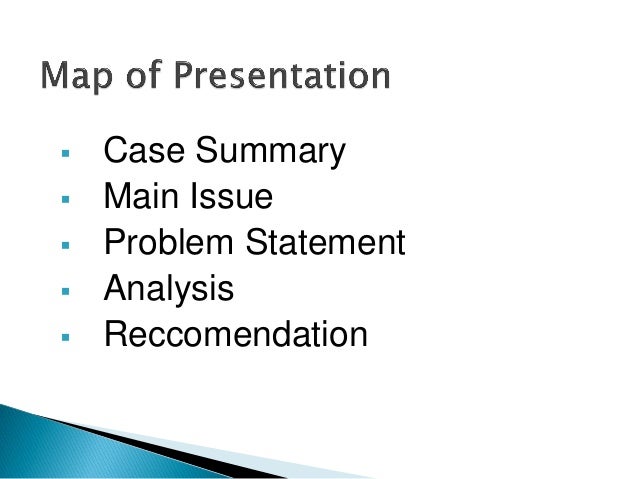 Map of Presentation

▪ Case Summary
▪ Main Issue
▪ Problem Statement
▪ Analysis
▪ Reccomendation